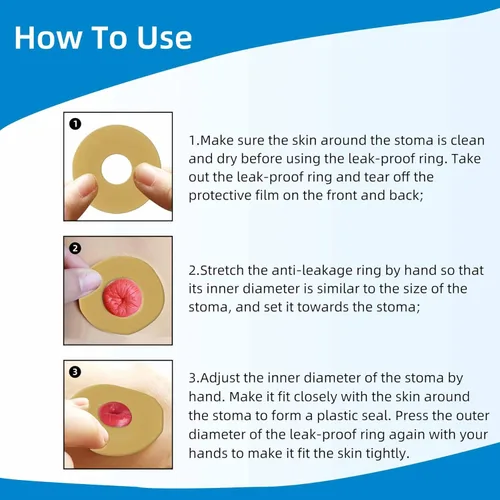 How To Use

1

1.Make sure the skin around the stoma is clean and dry before using the leak-proof ring. Take out the leak-proof ring and tear off the protective film on the front and back;

2

2.Stretch the anti-leakage ring by hand so that its inner diameter is similar to the size of the stoma, and set it towards the stoma;

3

3.Adjust the inner diameter of the stoma by hand. Make it fit closely with the skin around the stoma to form a plastic seal. Press the outer diameter of the leak-proof ring again with your hands to make it fit the skin tightly.